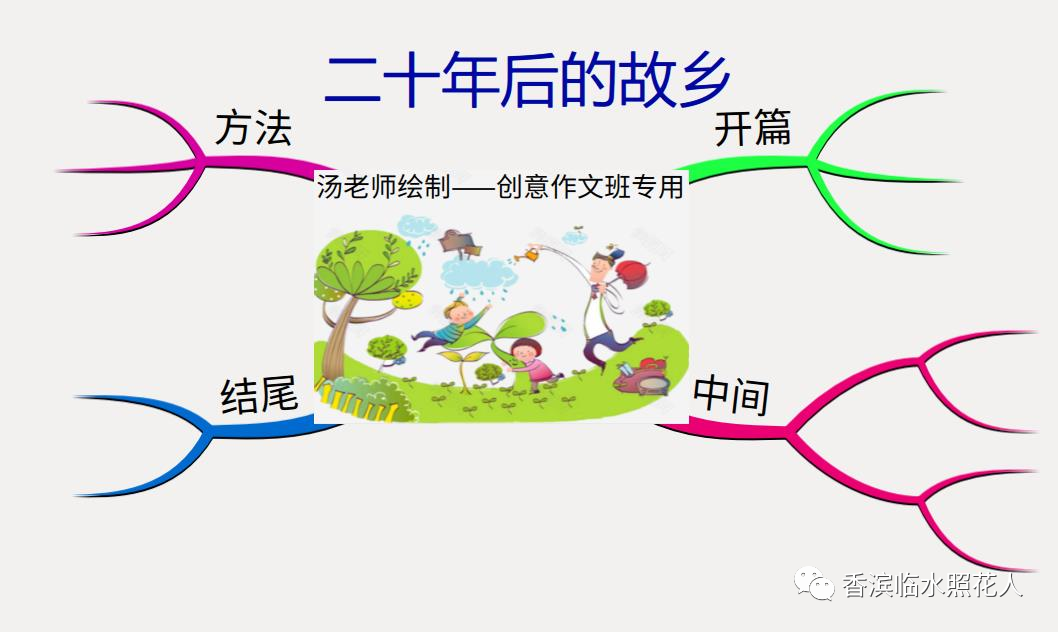 二十年后的故乡

方法

开篇

汤老师绘制——创意作文班专用

结尾

中间

香滨临水照花人